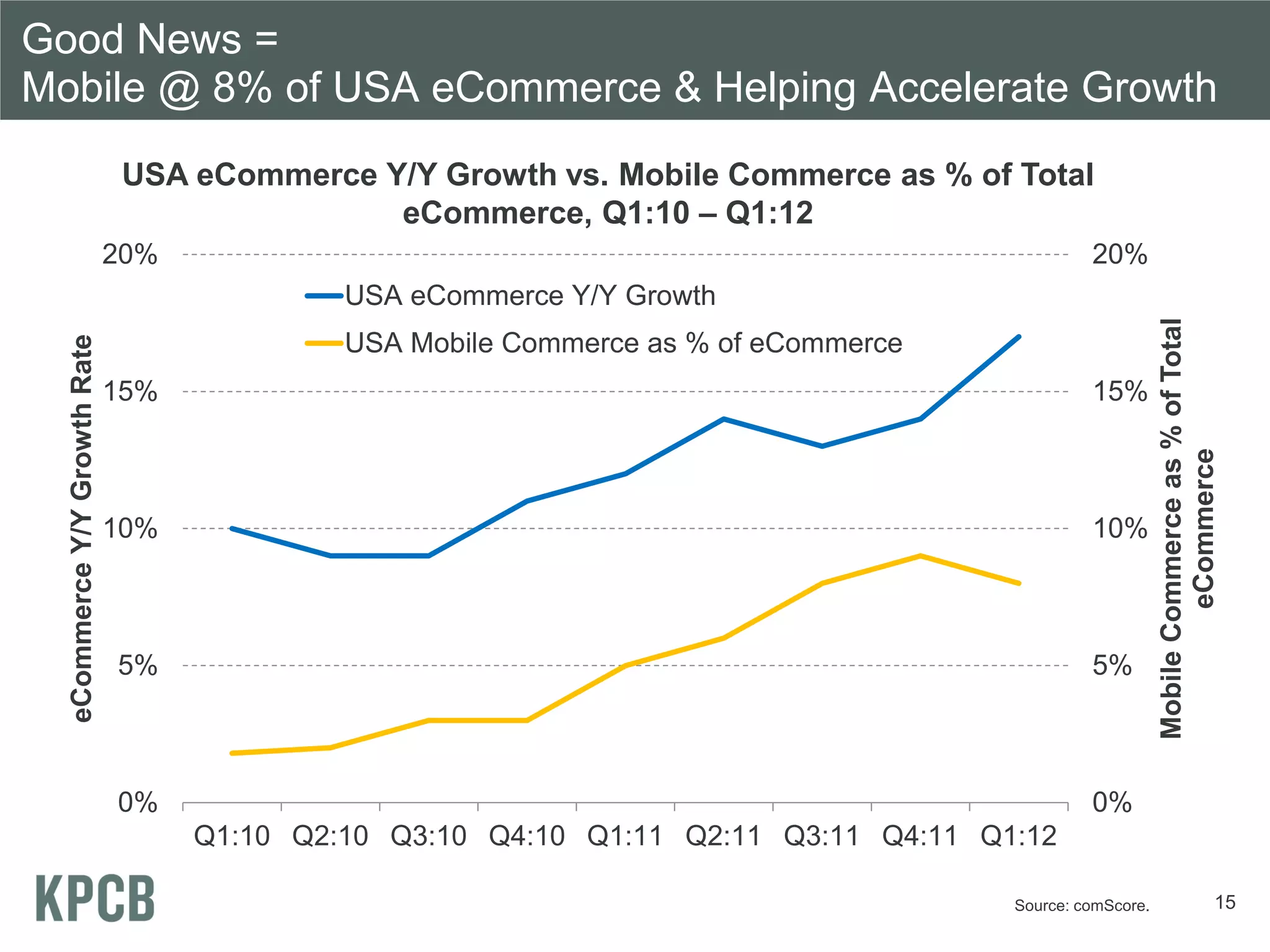 Good News =
Mobile @ 8% of USA eCommerce & Helping Accelerate Growth

USA eCommerce Y/Y Growth vs. Mobile Commerce as % of Total eCommerce, Q1:10 – Q1:12

USA eCommerce Y/Y Growth
USA Mobile Commerce as % of eCommerce

eCommerce Y/Y Growth Rate

20%
15%
10%
5%
0%

Mobile Commerce as % of Total eCommerce

20%
15%
10%
5%
0%

Q1:10 Q2:10 Q3:10 Q4:10 Q1:11 Q2:11 Q3:11 Q4:11 Q1:12

KPCB

Source: comScore.

15